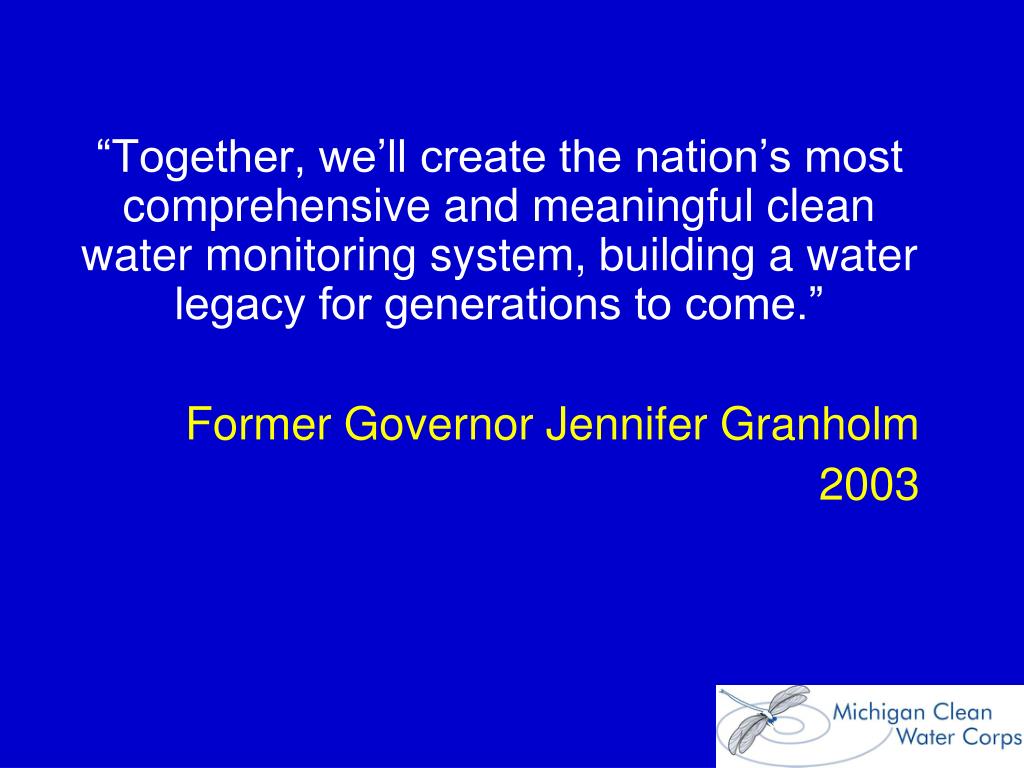 “Together, we’ll create the nation’s most comprehensive and meaningful clean water monitoring system, building a water legacy for generations to come.”

Former Governor Jennifer Granholm
2003

Michigan Clean Water Corps